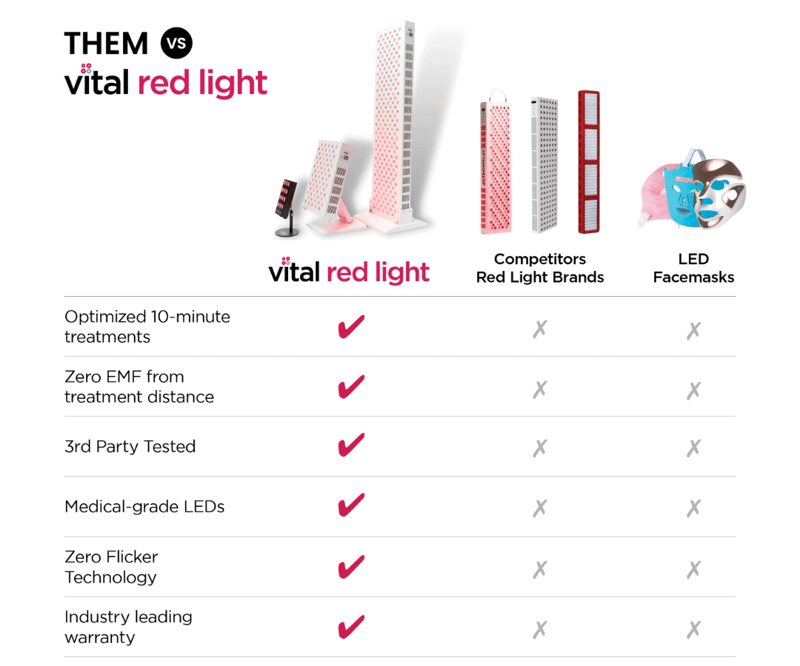 THEM VS
vital red light

| | vital red light | Competitors Red Light Brands | LED Facemasks |
|---|---|---|---|
| Optimized 10-minute treatments | ✔ | ✗ | ✗ |
| Zero EMF from treatment distance | ✔ | ✗ | ✗ |
| 3rd Party Tested | ✔ | ✗ | ✗ |
| Medical-grade LEDs | ✔ | ✗ | ✗ |
| Zero Flicker Technology | ✔ | ✗ | ✗ |
| Industry leading warranty | ✔ | ✗ | ✗ |